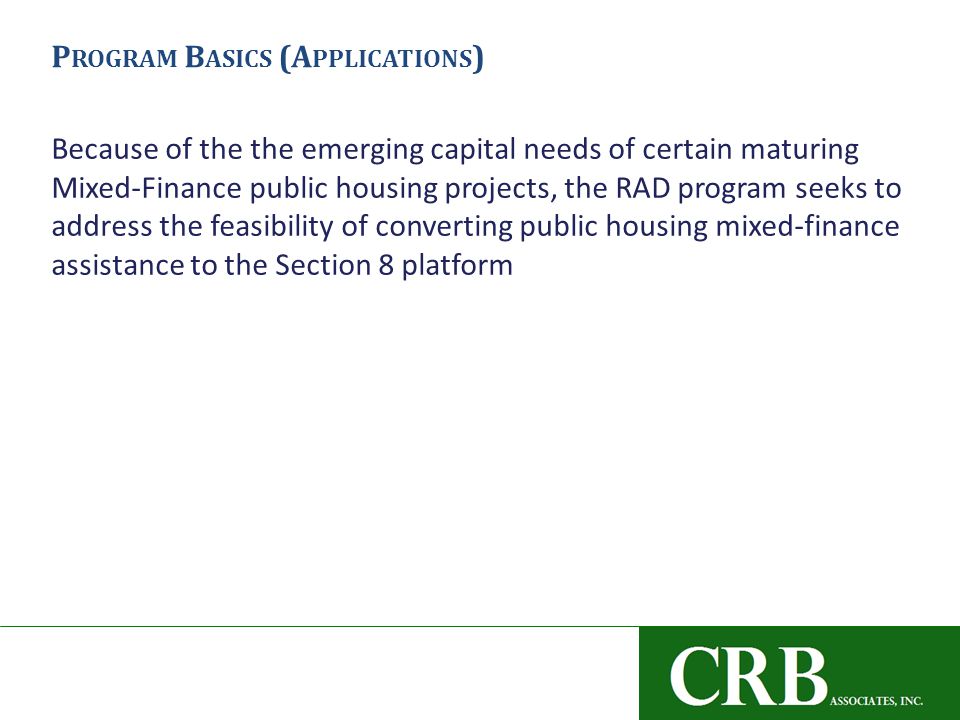 PROGRAM BASICS (APPLICATIONS)

Because of the the emerging capital needs of certain maturing Mixed-Finance public housing projects, the RAD program seeks to address the feasibility of converting public housing mixed-finance assistance to the Section 8 platform

CRB ASSOCIATES, INC.